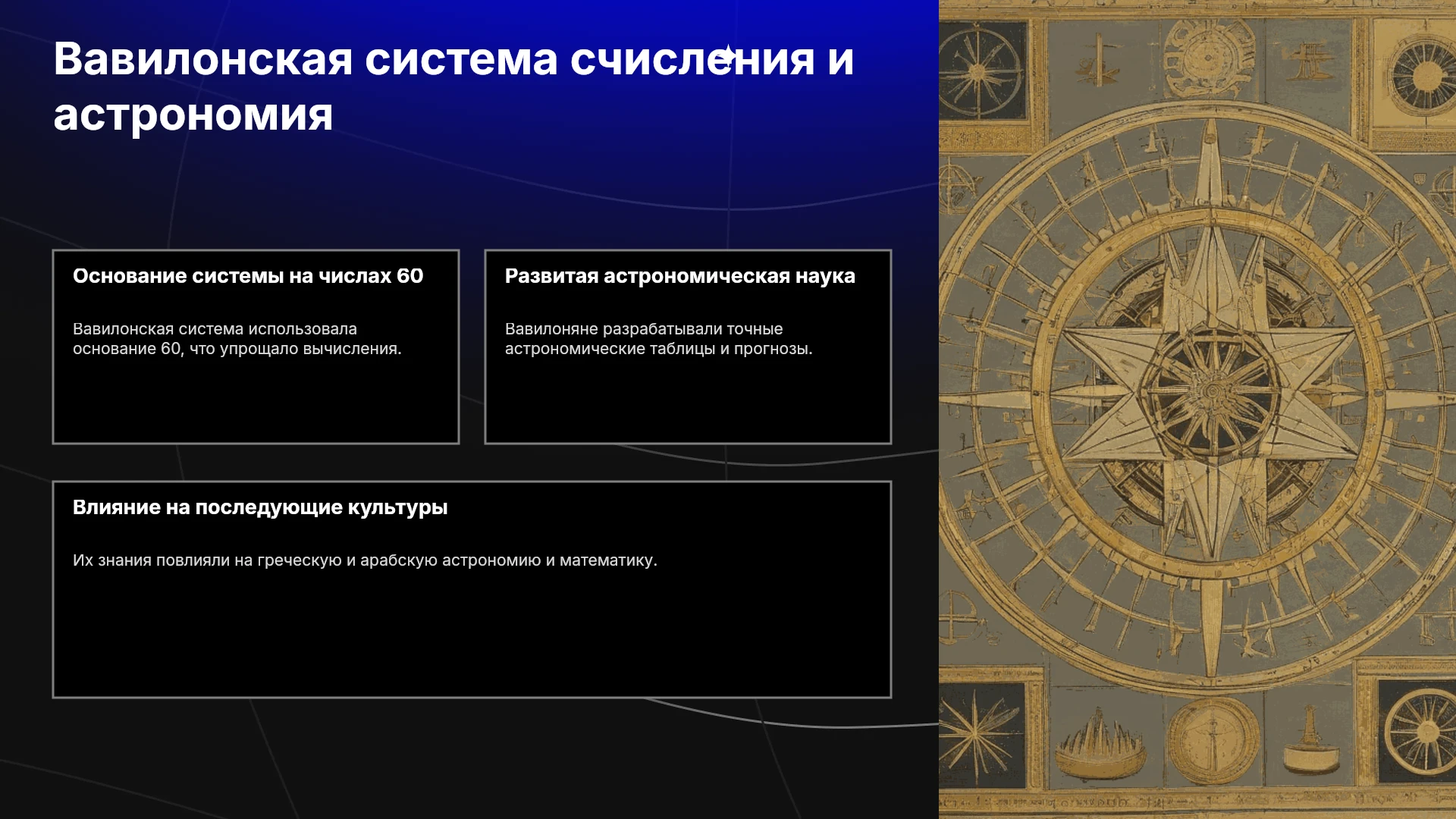 Вавилонская система счисления и астрономия

Основание системы на числах 60

Вавилонская система использовала основание 60, что упрощало вычисления.

Развитая астрономическая наука

Вавилоняне разрабатывали точные астрономические таблицы и прогнозы.

Влияние на последующие культуры

Их знания повлияли на греческую и арабскую астрономию и математику.